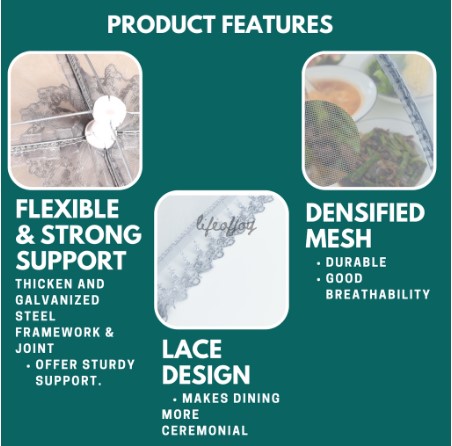 PRODUCT FEATURES

FLEXIBLE & STRONG SUPPORT

THICKEN AND GALVANIZED STEEL FRAMEWORK & JOINT

• OFFER STURDY SUPPORT.

lifeoffoy

LACE DESIGN

• MAKES DINING MORE CEREMONIAL

DENSIFIED MESH

• DURABLE
• GOOD BREATHABILITY